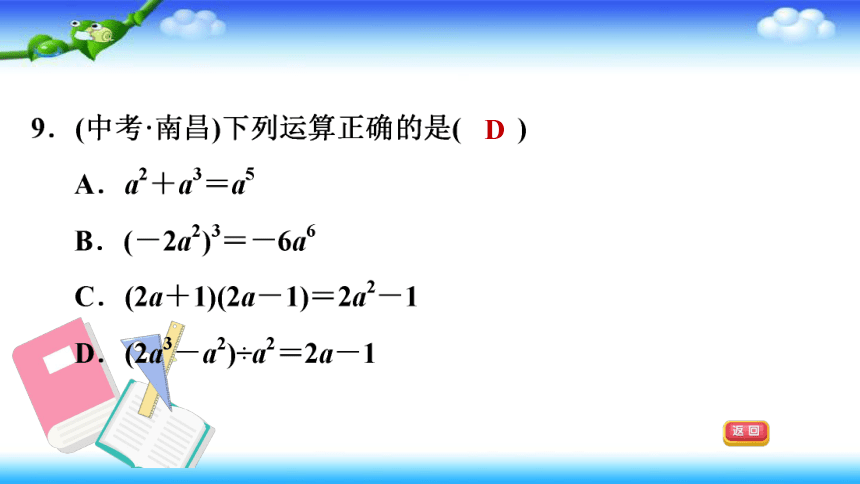 9．(中考·南昌)下列运算正确的是(　D　)

A．$a^2+a^3=a^5$

B．$(-2a^2)^3=-6a^6$

C．$(2a+1)(2a-1)=2a^2-1$

D．$(2a^3-a^2)\div a^2=2a-1$

返回